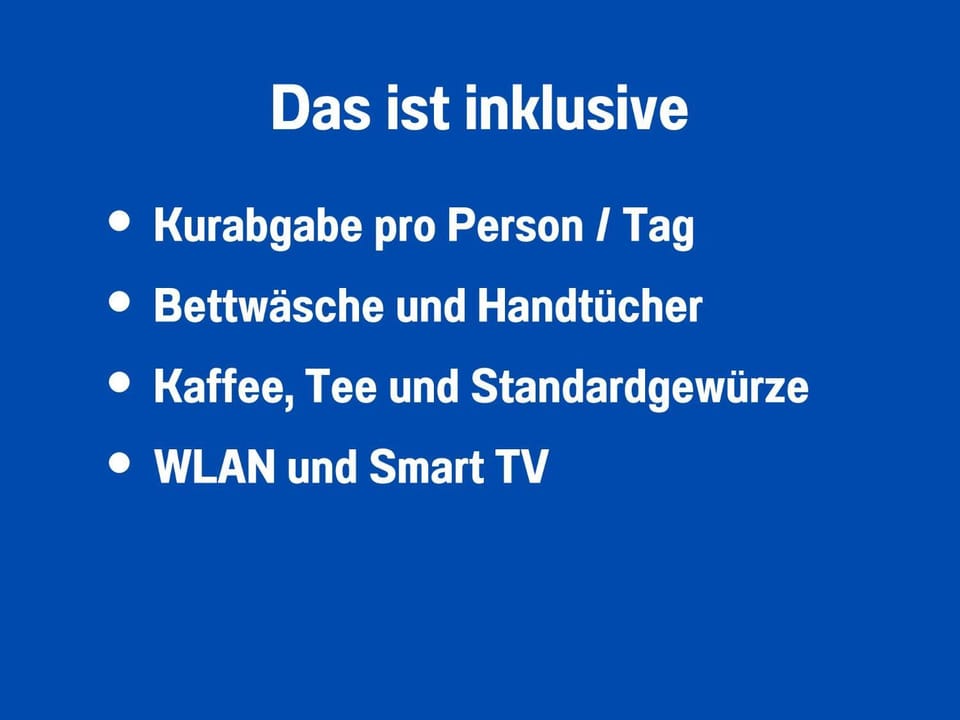 Das ist inklusive

• Kurabgabe pro Person / Tag
• Bettwäsche und Handtücher
• Kaffee, Tee und Standardgewürze
• WLAN und Smart TV